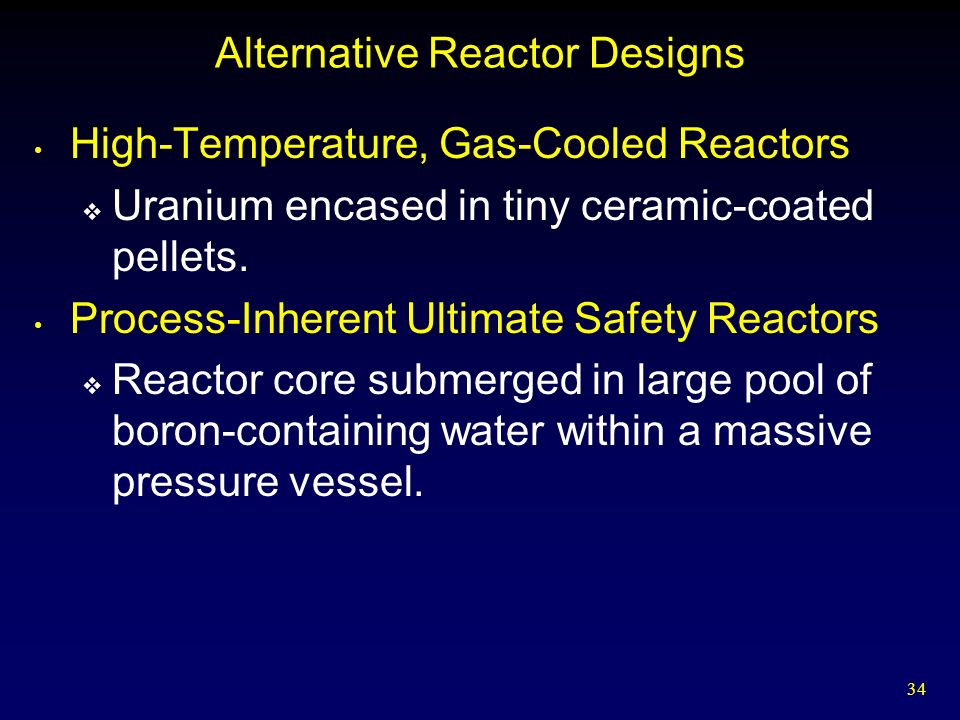 Alternative Reactor Designs

• High-Temperature, Gas-Cooled Reactors

❖ Uranium encased in tiny ceramic-coated pellets.

• Process-Inherent Ultimate Safety Reactors

❖ Reactor core submerged in large pool of boron-containing water within a massive pressure vessel.

34